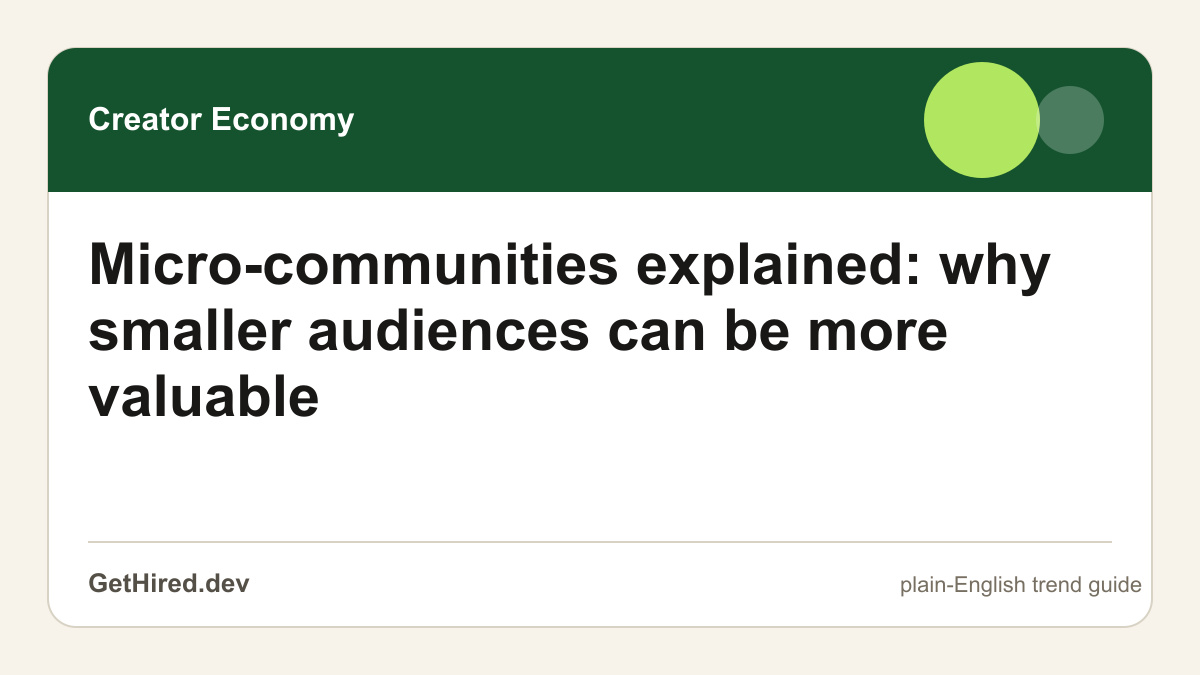 Creator Economy

Micro-communities explained: why smaller audiences can be more valuable

GetHired.dev

plain-English trend guide